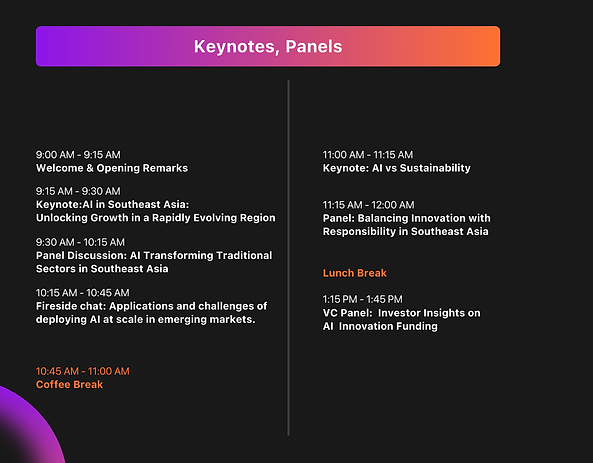 Keynotes, Panels

9:00 AM - 9:15 AM
Welcome & Opening Remarks

9:15 AM - 9:30 AM
Keynote:AI in Southeast Asia: Unlocking Growth in a Rapidly Evolving Region

9:30 AM - 10:15 AM
Panel Discussion: AI Transforming Traditional Sectors in Southeast Asia

10:15 AM - 10:45 AM
Fireside chat: Applications and challenges of deploying AI at scale in emerging markets.

10:45 AM - 11:00 AM
Coffee Break

11:00 AM - 11:15 AM
Keynote: AI vs Sustainability

11:15 AM - 12:00 AM
Panel: Balancing Innovation with Responsibility in Southeast Asia

Lunch Break

1:15 PM - 1:45 PM
VC Panel: Investor Insights on AI Innovation Funding